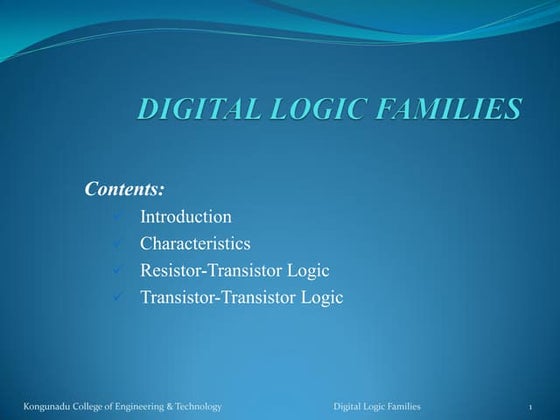 DIGITAL LOGIC FAMILIES

Contents:
✓ Introduction
✓ Characteristics
✓ Resistor-Transistor Logic
✓ Transistor-Transistor Logic

Kongunadu College of Engineering & Technology
Digital Logic Families
1